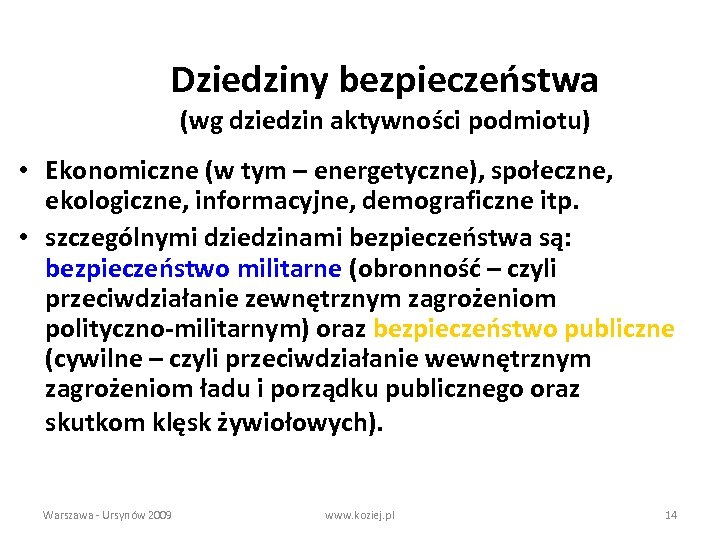 Dziedziny bezpieczeństwa
(wg dziedzin aktywności podmiotu)

• Ekonomiczne (w tym – energetyczne), społeczne, ekologiczne, informacyjne, demograficzne itp.

• szczególnymi dziedzinami bezpieczeństwa są: bezpieczeństwo militarne (obronność – czyli przeciwdziałanie zewnętrznym zagrożeniom polityczno-militarnym) oraz bezpieczeństwo publiczne (cywilne – czyli przeciwdziałanie wewnętrznym zagrożeniom ładu i porządku publicznego oraz skutkom klęsk żywiołowych).

Warszawa - Ursynów 2009
www.koziej.pl
14